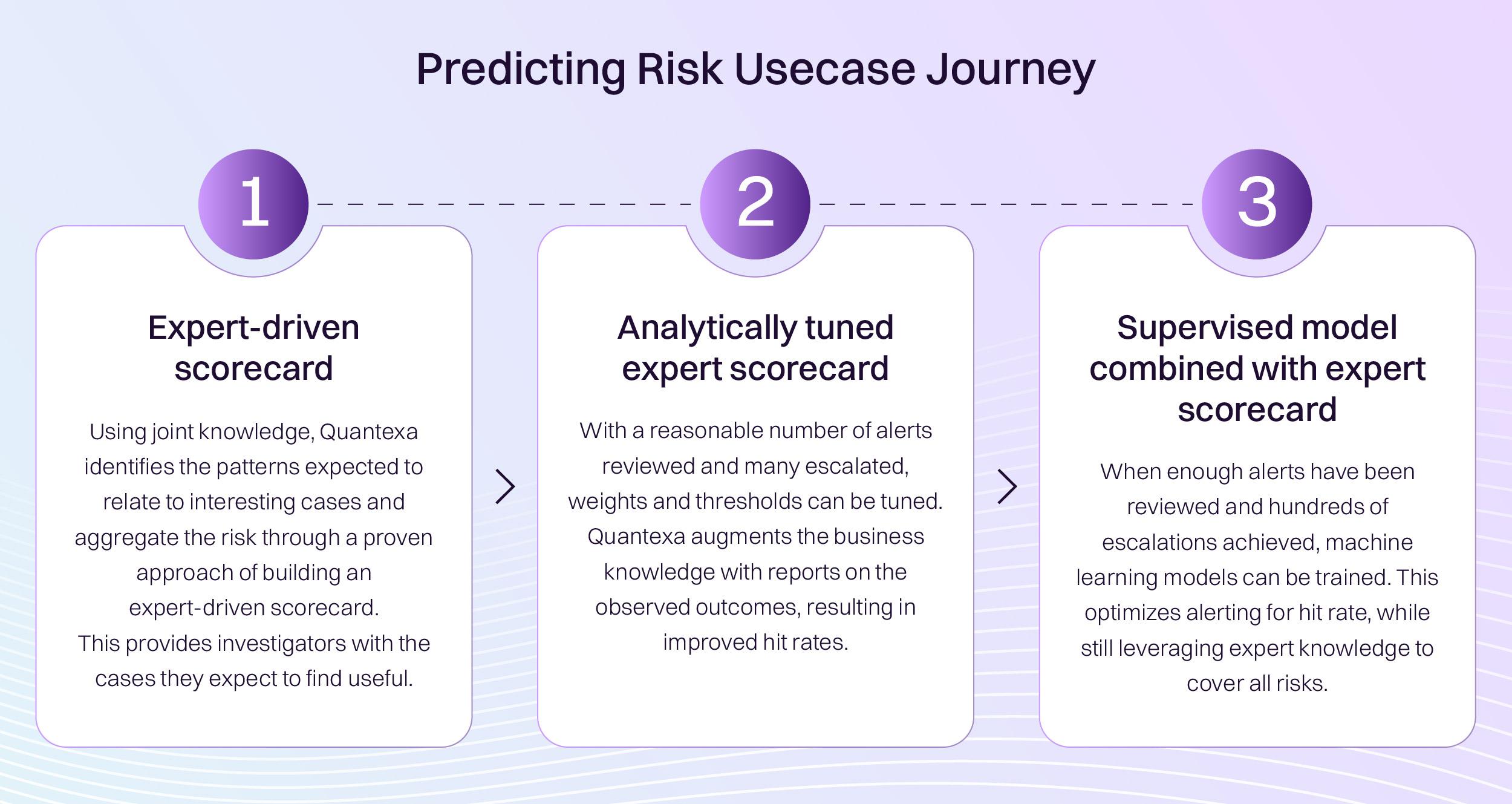 Predicting Risk Usecase Journey

1

Expert-driven scorecard

Using joint knowledge, Quantexa identifies the patterns expected to relate to interesting cases and aggregate the risk through a proven approach of building an expert-driven scorecard.
This provides investigators with the cases they expect to find useful.

2

Analytically tuned expert scorecard

With a reasonable number of alerts reviewed and many escalated, weights and thresholds can be tuned. Quantexa augments the business knowledge with reports on the observed outcomes, resulting in improved hit rates.

3

Supervised model combined with expert scorecard

When enough alerts have been reviewed and hundreds of escalations achieved, machine learning models can be trained. This optimizes alerting for hit rate, while still leveraging expert knowledge to cover all risks.